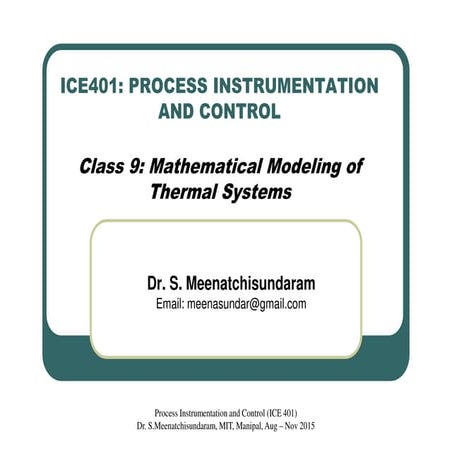 ICE401: PROCESS INSTRUMENTATION AND CONTROL

Class 9: Mathematical Modeling of Thermal Systems

Dr. S. Meenatchisundaram
Email: meenasundar@gmail.com

Process Instrumentation and Control (ICE 401)
Dr. S.Meenatchisundaram, MIT, Manipal, Aug – Nov 2015